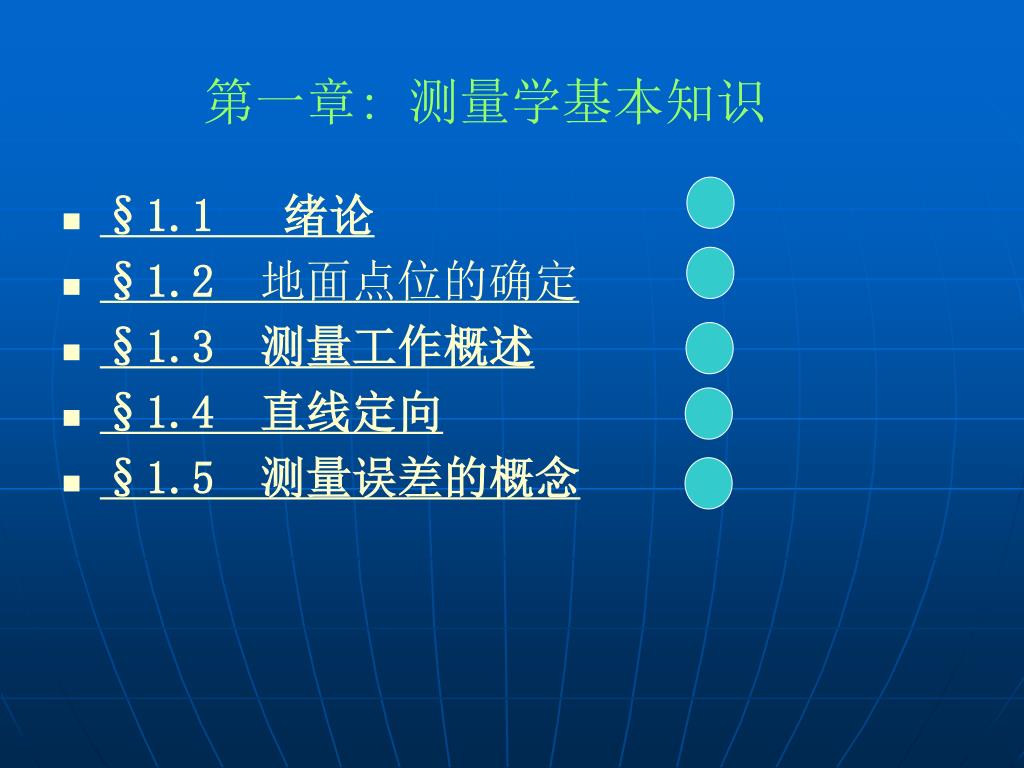 第一章：测量学基本知识

- §1.1 绪论
- §1.2 地面点位的确定
- §1.3 测量工作概述
- §1.4 直线定向
- §1.5 测量误差的概念